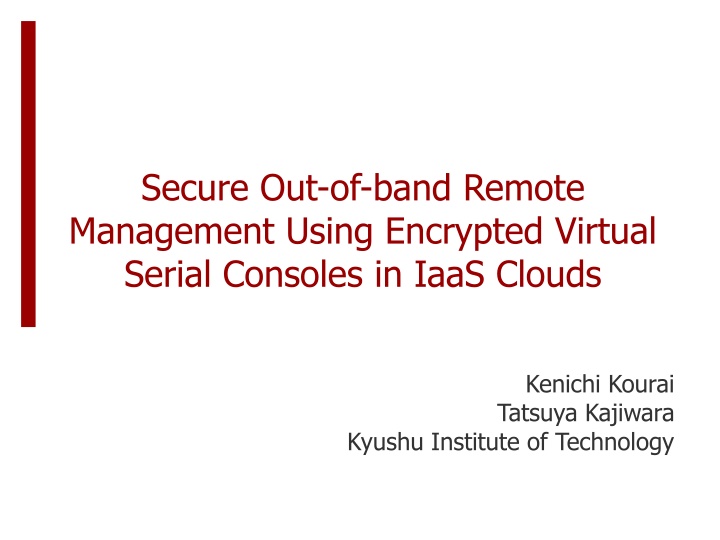 Secure Out-of-band Remote Management Using Encrypted Virtual Serial Consoles in IaaS Clouds

Kenichi Kourai
Tatsuya Kajiwara
Kyushu Institute of Technology